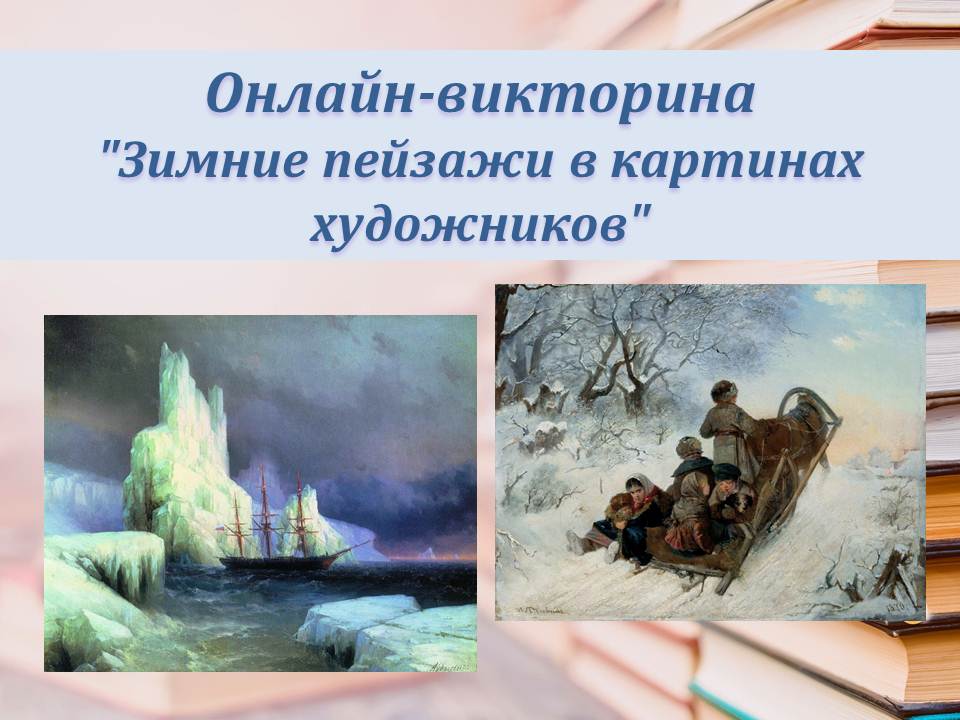 Онлайн-викторина
"Зимние пейзажи в картинах художников"